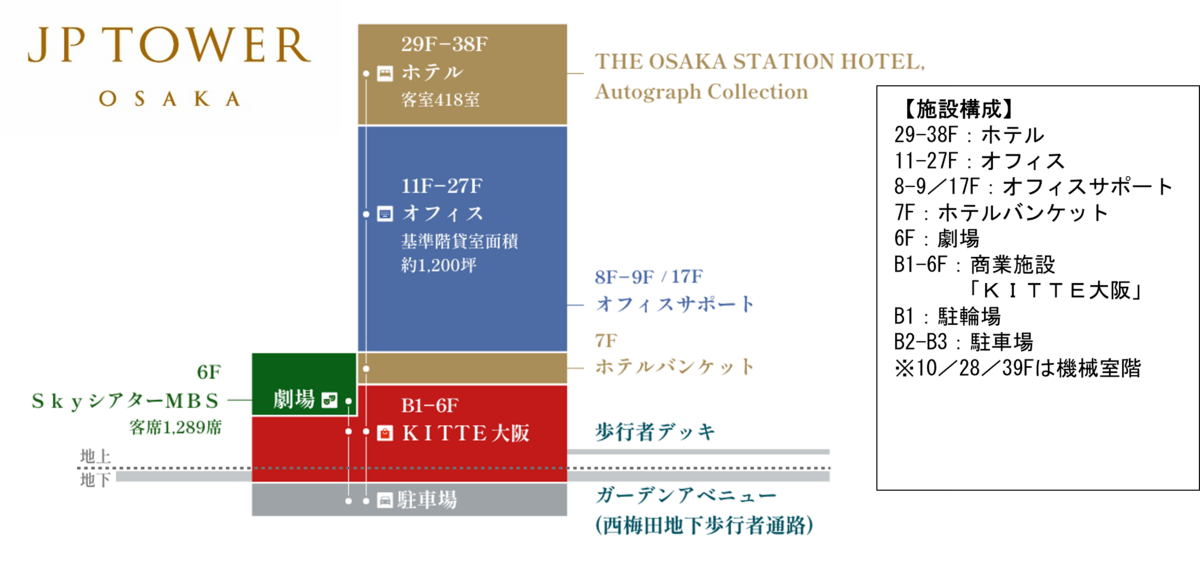 JP TOWER
OSAKA

29F-38F
ホテル
客室418室

THE OSAKA STATION HOTEL,
Autograph Collection

11F-27F
オフィス
基準階貸室面積
約1,200坪

8F-9F / 17F
オフィスサポート

7F
ホテルバンケット

6F
SkyシアターMBS
客席1,289席

劇場

B1-6F
KITTE大阪

歩行者デッキ

地上
地下

駐車場

ガーデンアベニュー
(西梅田地下歩行者通路)

【施設構成】
29-38F：ホテル
11-27F：オフィス
8-9／17F：オフィスサポート
7F：ホテルバンケット
6F：劇場
B1-6F：商業施設
「KITTE大阪」
B1：駐輪場
B2-B3：駐車場
※10／28／39Fは機械室階